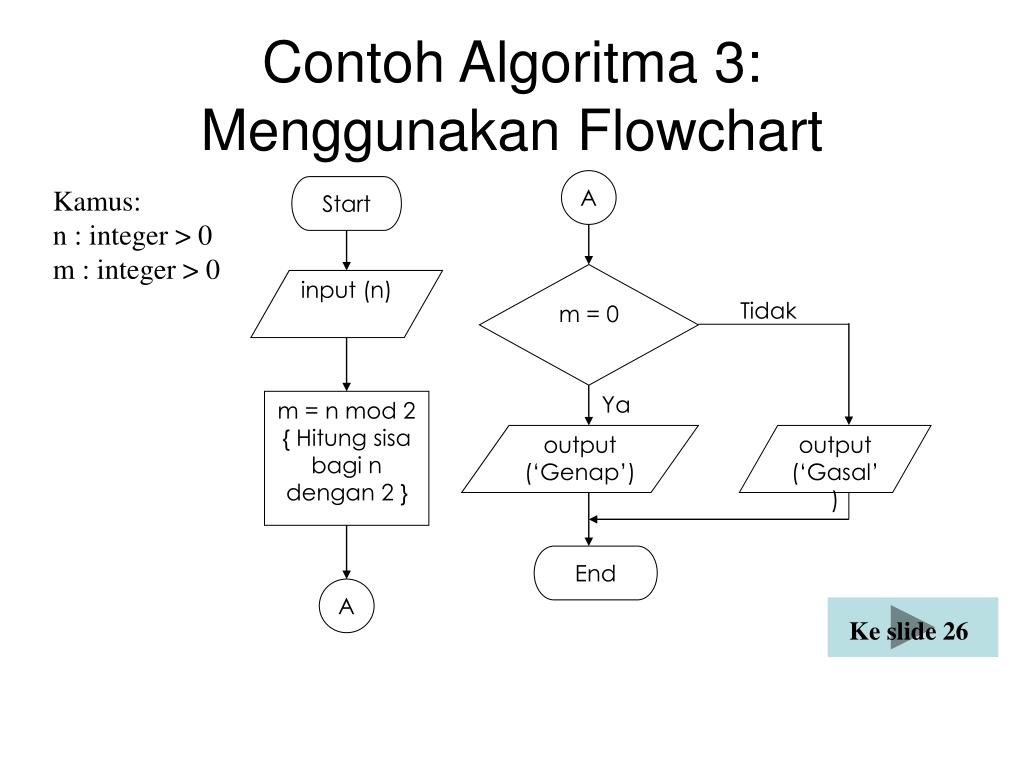 Contoh Algoritma 3:
Menggunakan Flowchart

Kamus:
n : integer > 0
m : integer > 0

Start

input (n)

m = n mod 2
{ Hitung sisa bagi n dengan 2 }

A

A

m = 0

Tidak

Ya

output (‘Genap’)

output (‘Gasal’ )

End

Ke slide 26